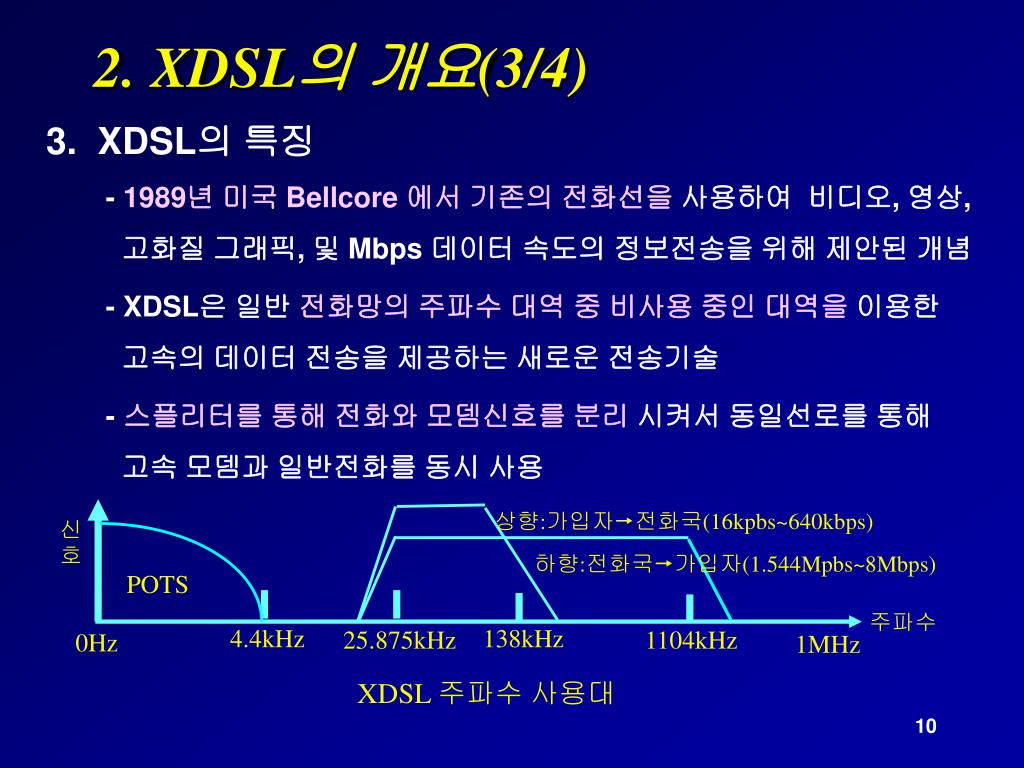 2. XDSL의 개요(3/4)

3. XDSL의 특징

- 1989년 미국 Bellcore 에서 기존의 전화선을 사용하여 비디오, 영상, 고화질 그래픽, 및 Mbps 데이터 속도의 정보전송을 위해 제안된 개념

- XDSL은 일반 전화망의 주파수 대역 중 비사용 중인 대역을 이용한 고속의 데이터 전송을 제공하는 새로운 전송기술

- 스플리터를 통해 전화와 모뎀신호를 분리 시켜서 동일선로를 통해 고속 모뎀과 일반전화를 동시 사용

신호

상향:가입자→전화국(16kpbs~640kbps)

하향:전화국→가입자(1.544Mpbs~8Mbps)

POTS

주파수

0Hz

4.4kHz

25.875kHz

138kHz

1104kHz

1MHz

XDSL 주파수 사용대

10